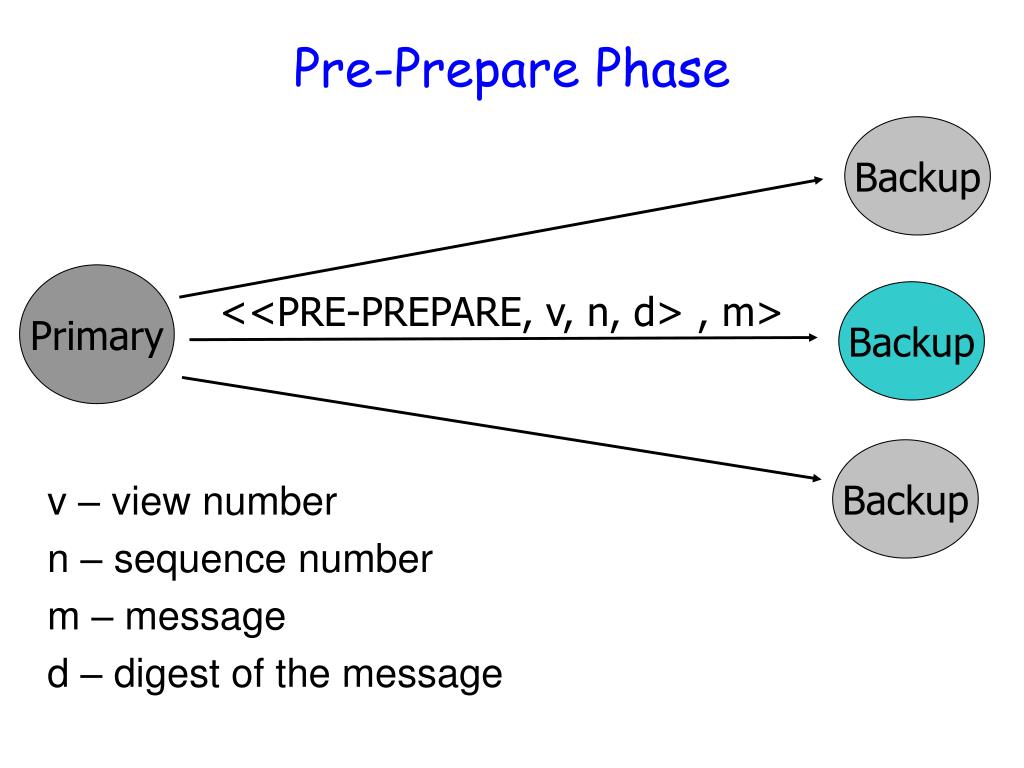 Pre-Prepare Phase

Backup

Primary

<<PRE-PREPARE, v, n, d> , m>

Backup

Backup

v – view number
n – sequence number
m – message
d – digest of the message